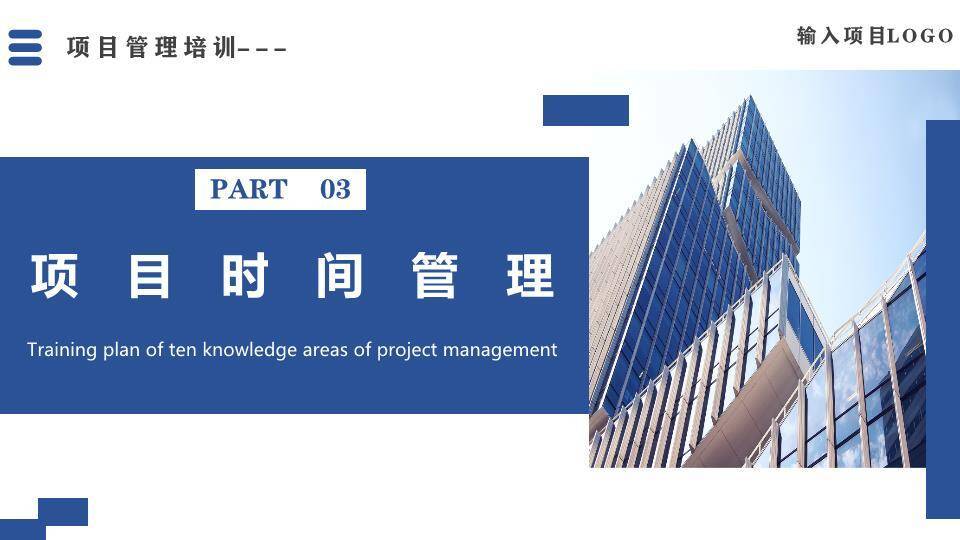 项目管理培训---

输入项目LOGO

PART 03

项目时间管理

Training plan of ten knowledge areas of project management